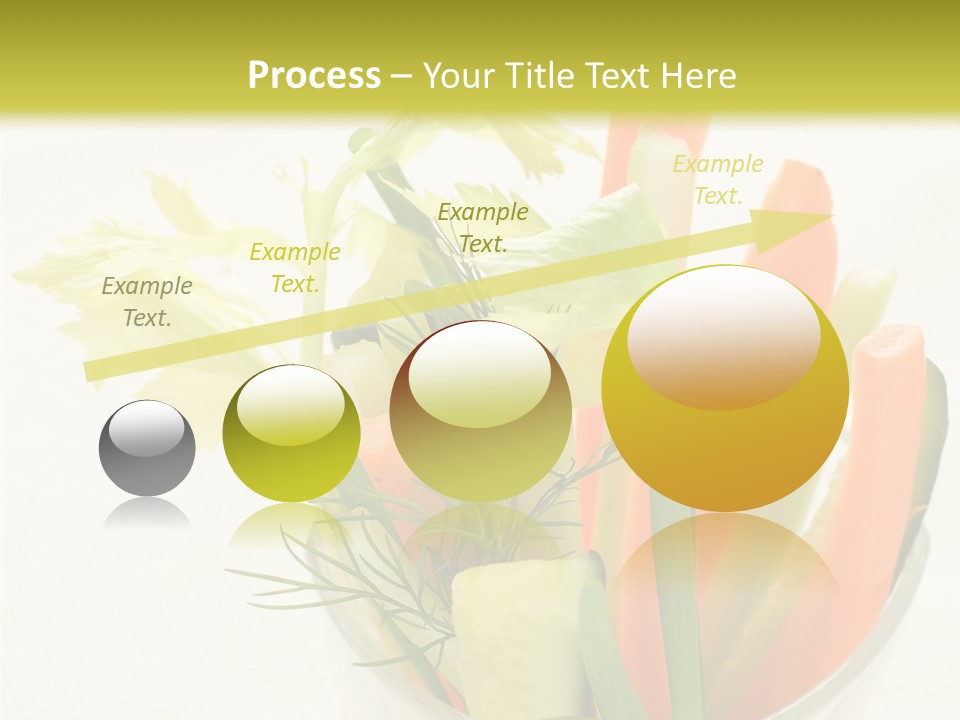 Process – Your Title Text Here

Example Text.

Example Text.

Example Text.

Example Text.